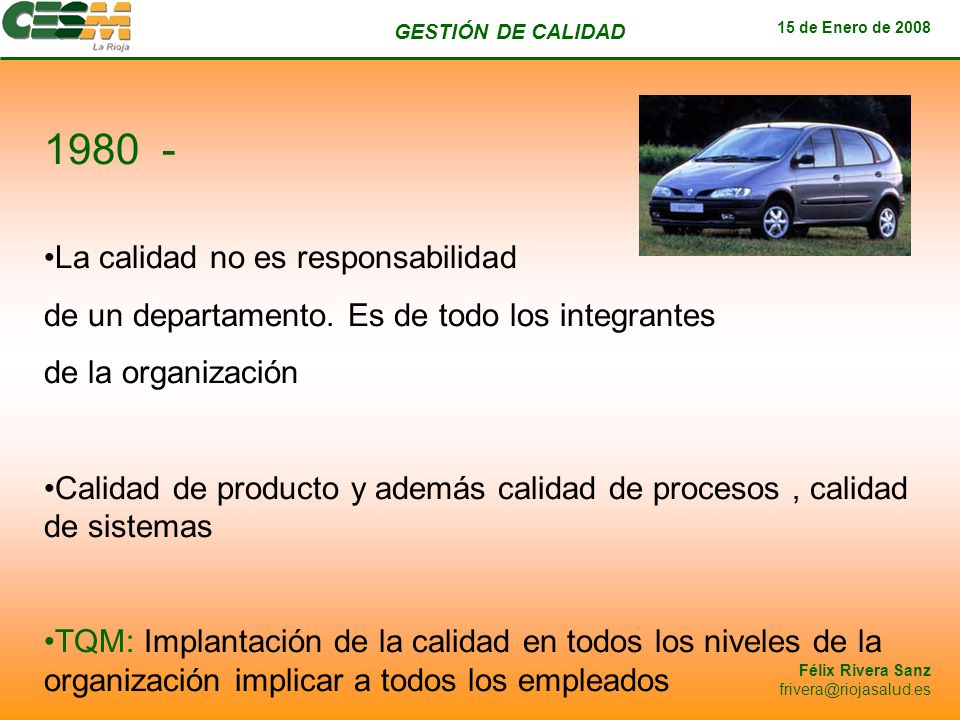 CESM La Rioja

GESTIÓN DE CALIDAD

15 de Enero de 2008

1980 -

•La calidad no es responsabilidad de un departamento. Es de todo los integrantes de la organización

•Calidad de producto y además calidad de procesos , calidad de sistemas

•TQM: Implantación de la calidad en todos los niveles de la organización implicar a todos los empleados

Félix Rivera Sanz
frivera@riojasalud.es